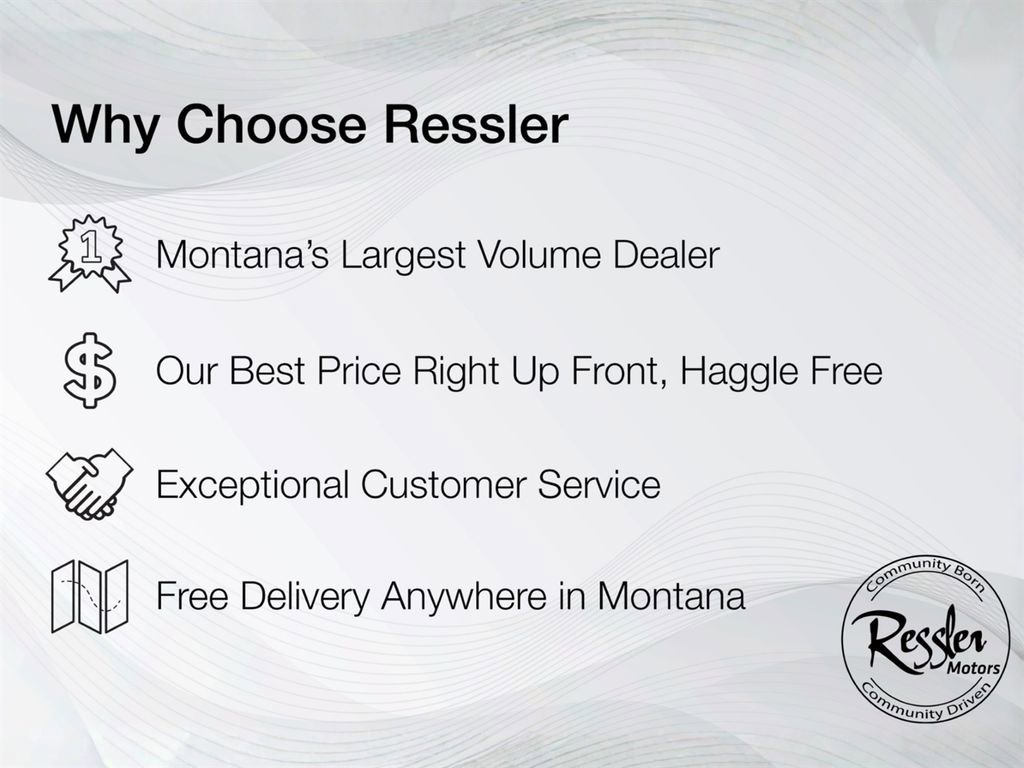 Why Choose Ressler

1

Montana's Largest Volume Dealer

$

Our Best Price Right Up Front, Haggle Free

Exceptional Customer Service

Free Delivery Anywhere in Montana

Community Born
Ressler
Motors
Community Driven